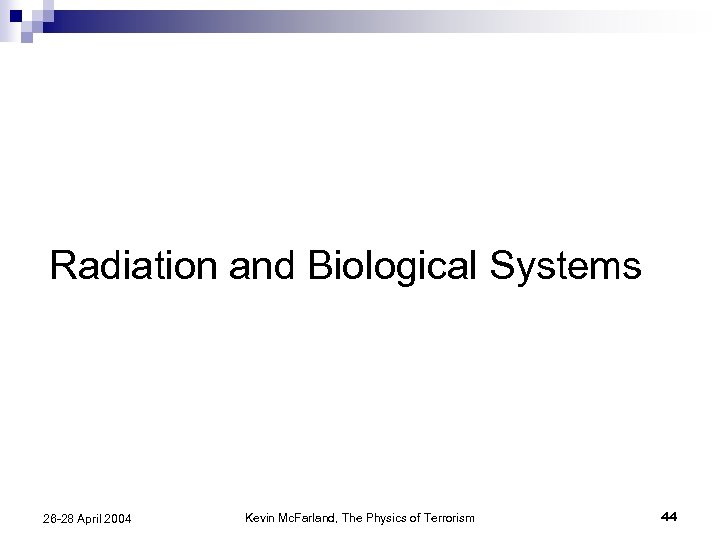 Radiation and Biological Systems

26-28 April 2004

Kevin McFarland, The Physics of Terrorism

44